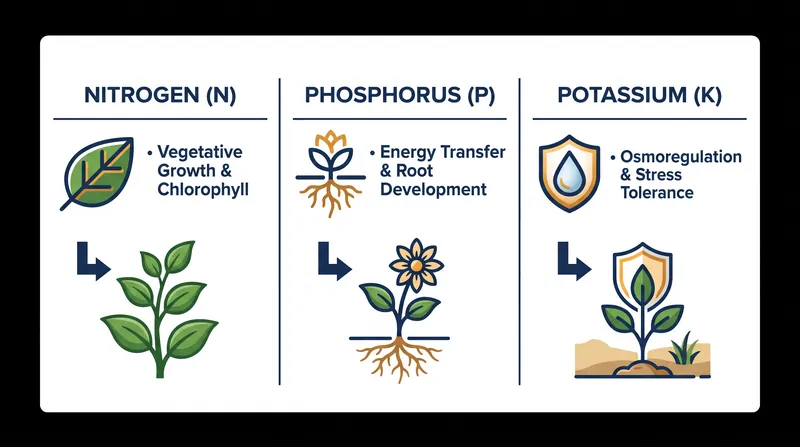 NITROGEN (N)

• Vegetative Growth & Chlorophyll

PHOSPHORUS (P)

• Energy Transfer & Root Development

POTASSIUM (K)

• Osmoregulation & Stress Tolerance